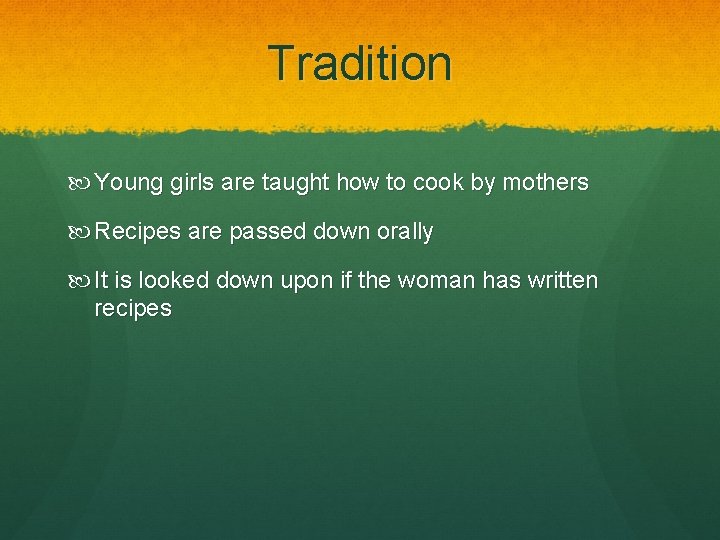 Tradition

Young girls are taught how to cook by mothers

Recipes are passed down orally

It is looked down upon if the woman has written recipes